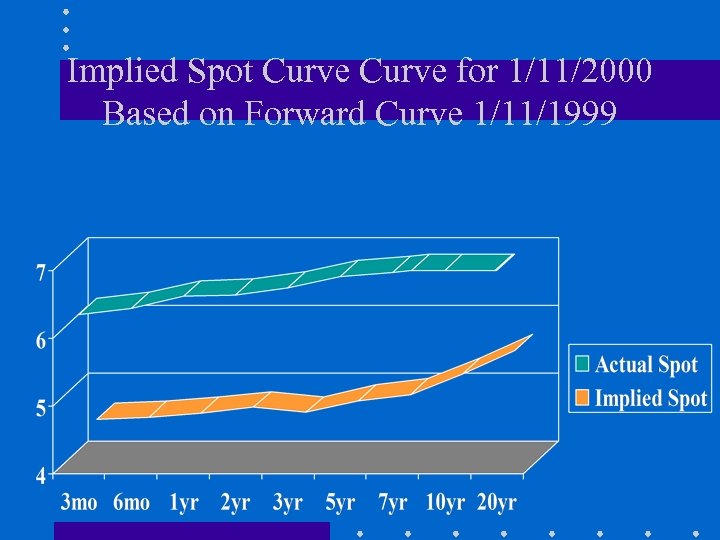 Implied Spot Curve Curve for 1/11/2000
Based on Forward Curve 1/11/1999

7
6
5
4

3mo 6mo 1yr 2yr 3yr 5yr 7yr 10yr 20yr

Actual Spot
Implied Spot